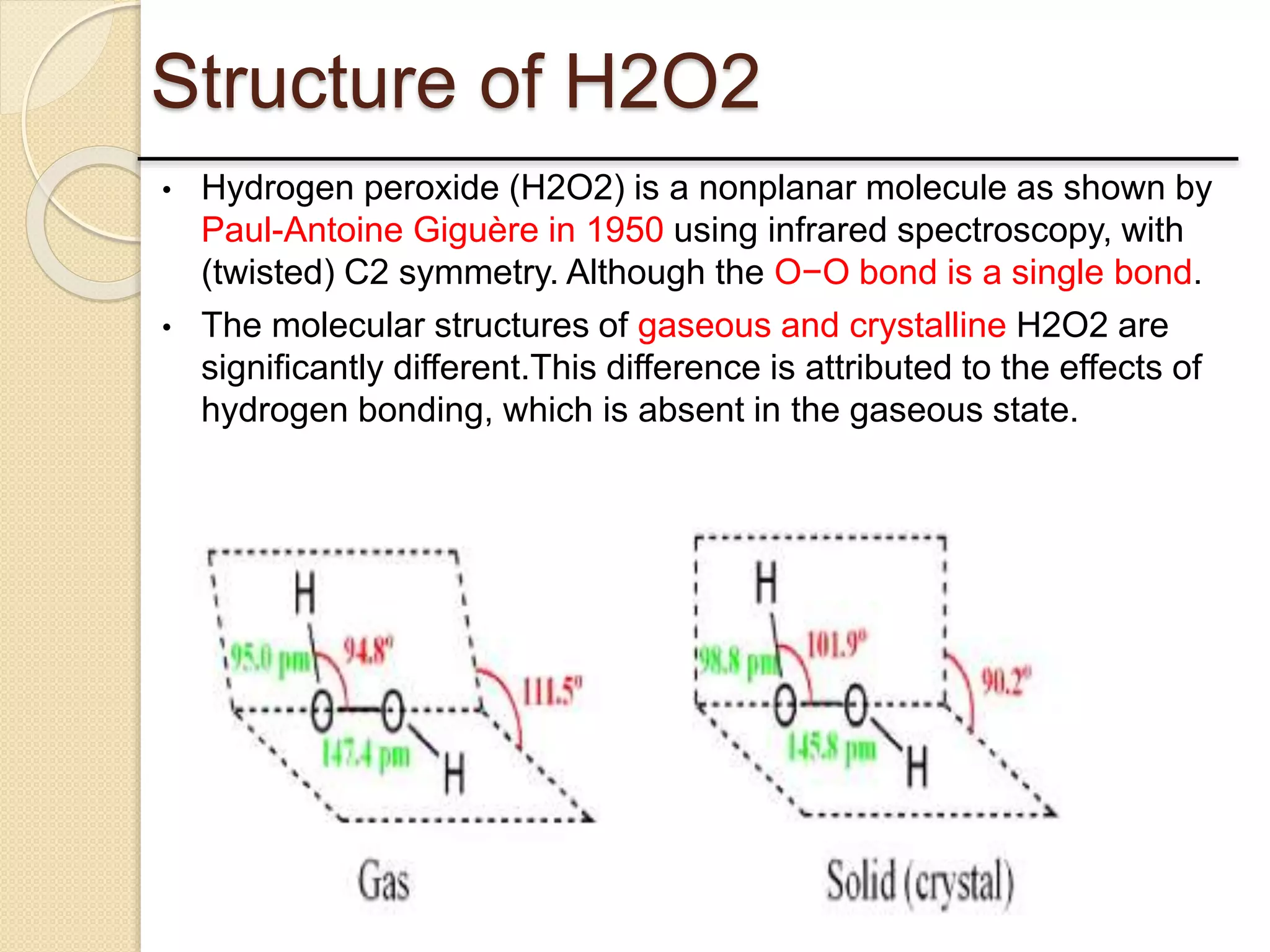 Structure of H2O2

• Hydrogen peroxide (H2O2) is a nonplanar molecule as shown by Paul-Antoine Giguère in 1950 using infrared spectroscopy, with (twisted) C2 symmetry. Although the O−O bond is a single bond.

• The molecular structures of gaseous and crystalline H2O2 are significantly different.This difference is attributed to the effects of hydrogen bonding, which is absent in the gaseous state.

H
95.0 pm
94.8°
111.5°
O
O
147.4 pm
H
Gas

H
98.8 pm
101.9°
90.2°
O
O
145.8 pm
H
Solid (crystal)